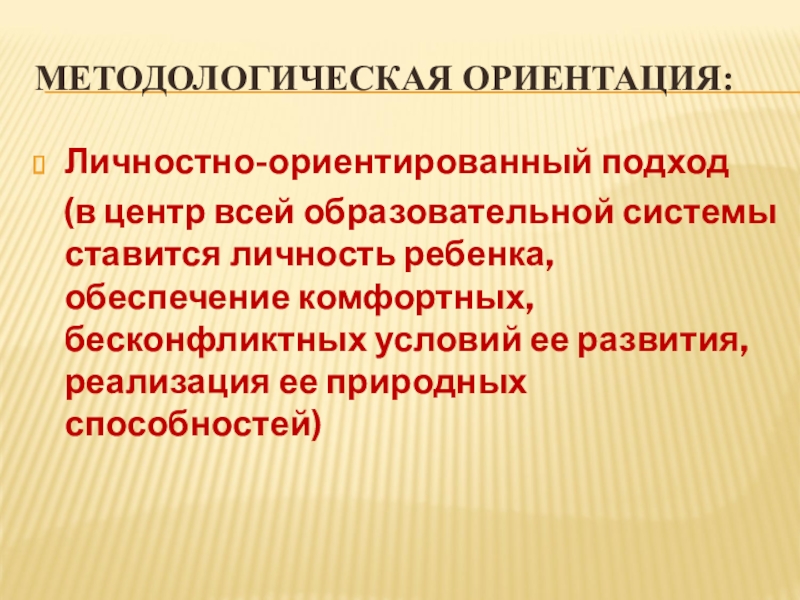 МЕТОДОЛОГИЧЕСКАЯ ОРИЕНТАЦИЯ:

Личностно-ориентированный подход

(в центр всей образовательной системы ставится личность ребенка, обеспечение комфортных, бесконфликтных условий ее развития, реализация ее природных способностей)